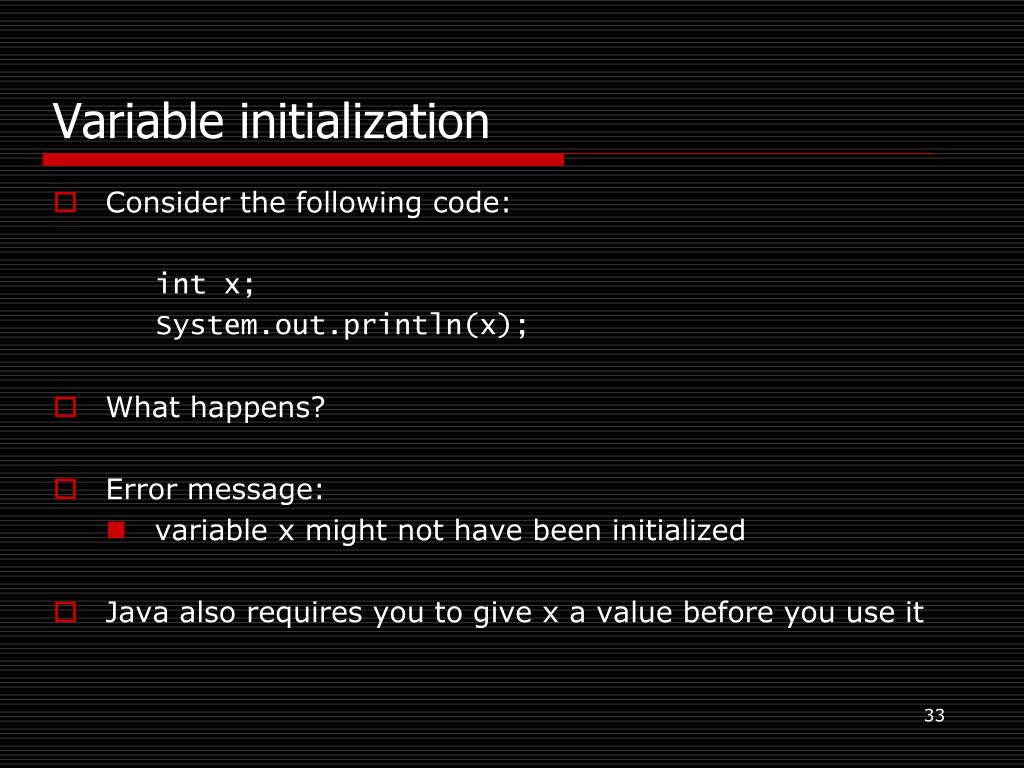 Variable initialization

Consider the following code:

int x;
System.out.println(x);

What happens?

Error message:

variable x might not have been initialized

Java also requires you to give x a value before you use it

33